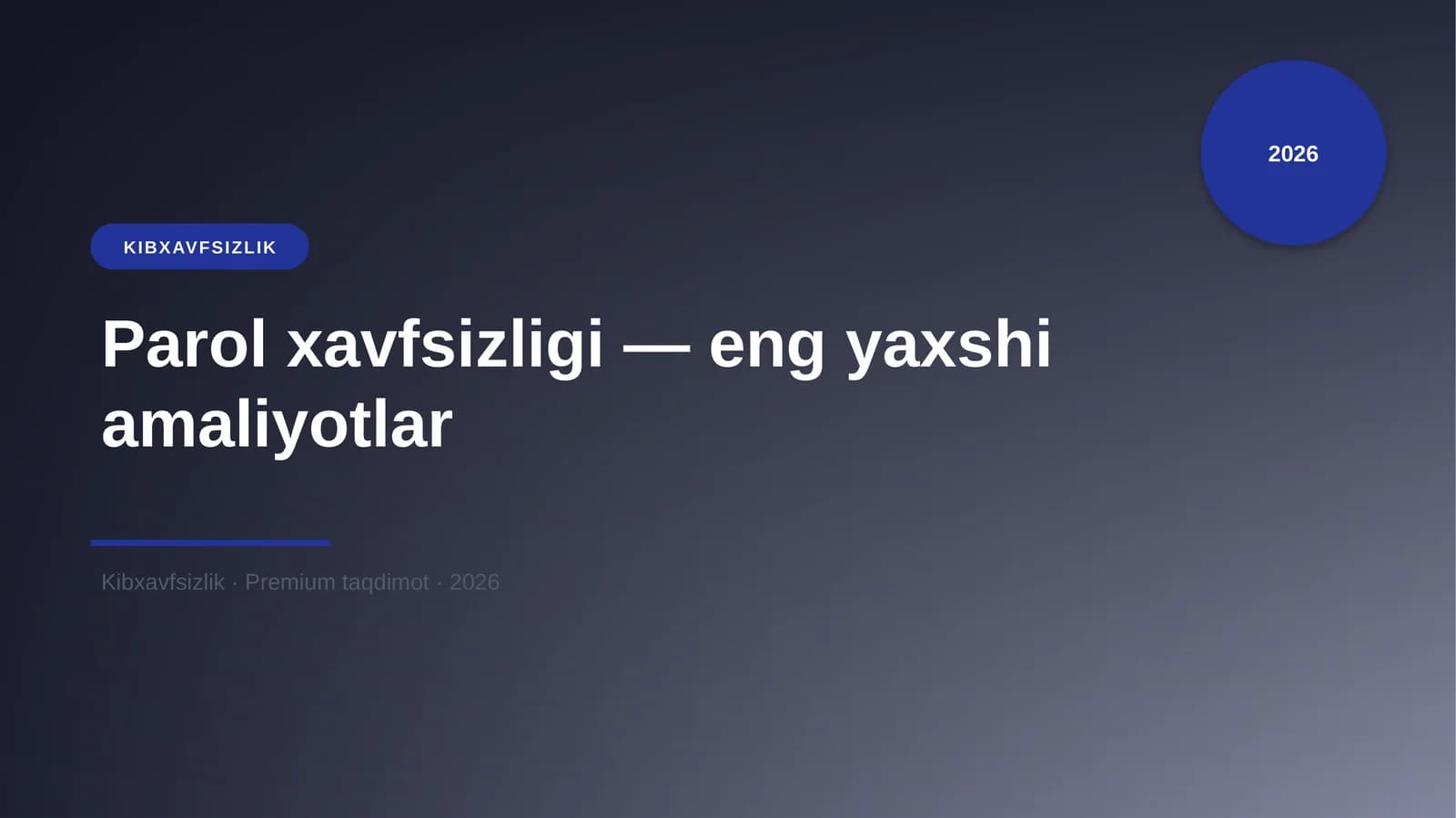 2026

KIBXAVFSIZLIK

Parol xavfsizligi — eng yaxshi amaliyotlar

Kibxavfsizlik · Premium taqdimot · 2026